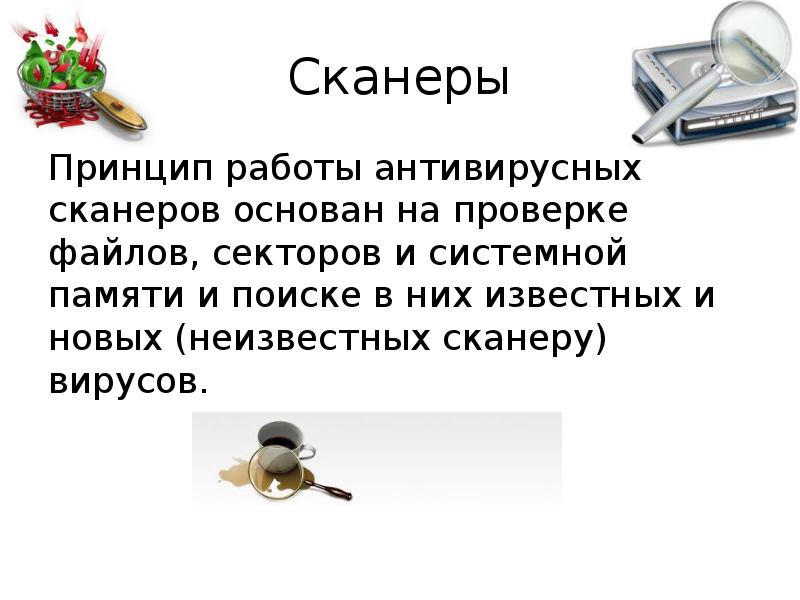 Сканеры

Принцип работы антивирусных сканеров основан на проверке файлов, секторов и системной памяти и поиске в них известных и новых (неизвестных сканеру) вирусов.